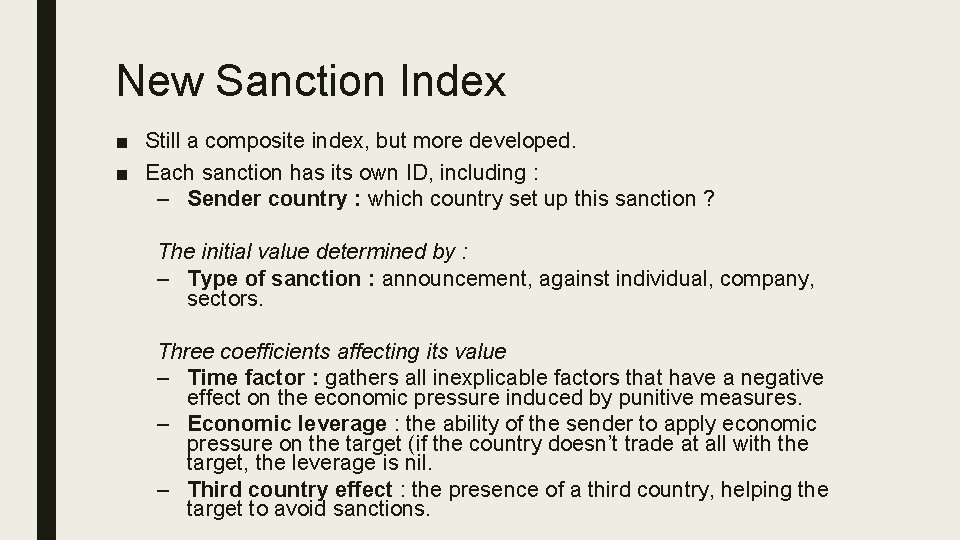 New Sanction Index

■ Still a composite index, but more developed.
■ Each sanction has its own ID, including :
– Sender country : which country set up this sanction ?

The initial value determined by :
– Type of sanction : announcement, against individual, company, sectors.

Three coefficients affecting its value
– Time factor : gathers all inexplicable factors that have a negative effect on the economic pressure induced by punitive measures.
– Economic leverage : the ability of the sender to apply economic pressure on the target (if the country doesn't trade at all with the target, the leverage is nil.
– Third country effect : the presence of a third country, helping the target to avoid sanctions.